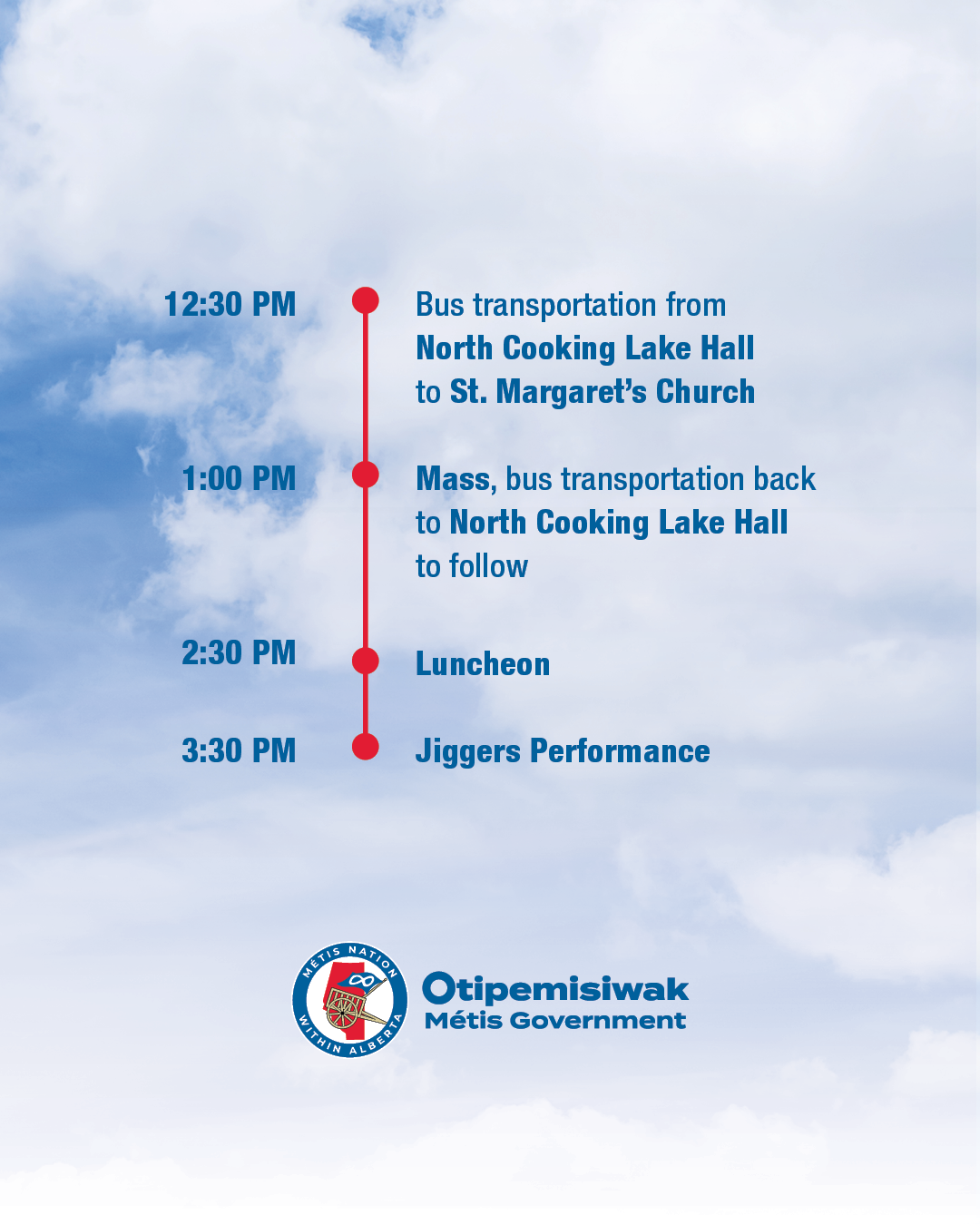 12:30 PM

Bus transportation from North Cooking Lake Hall to St. Margaret's Church

1:00 PM

Mass, bus transportation back to North Cooking Lake Hall to follow

2:30 PM

Luncheon

3:30 PM

Jiggers Performance

MÉTIS NATION WITHIN ALBERTA

Otipemisiwak
Métis Government